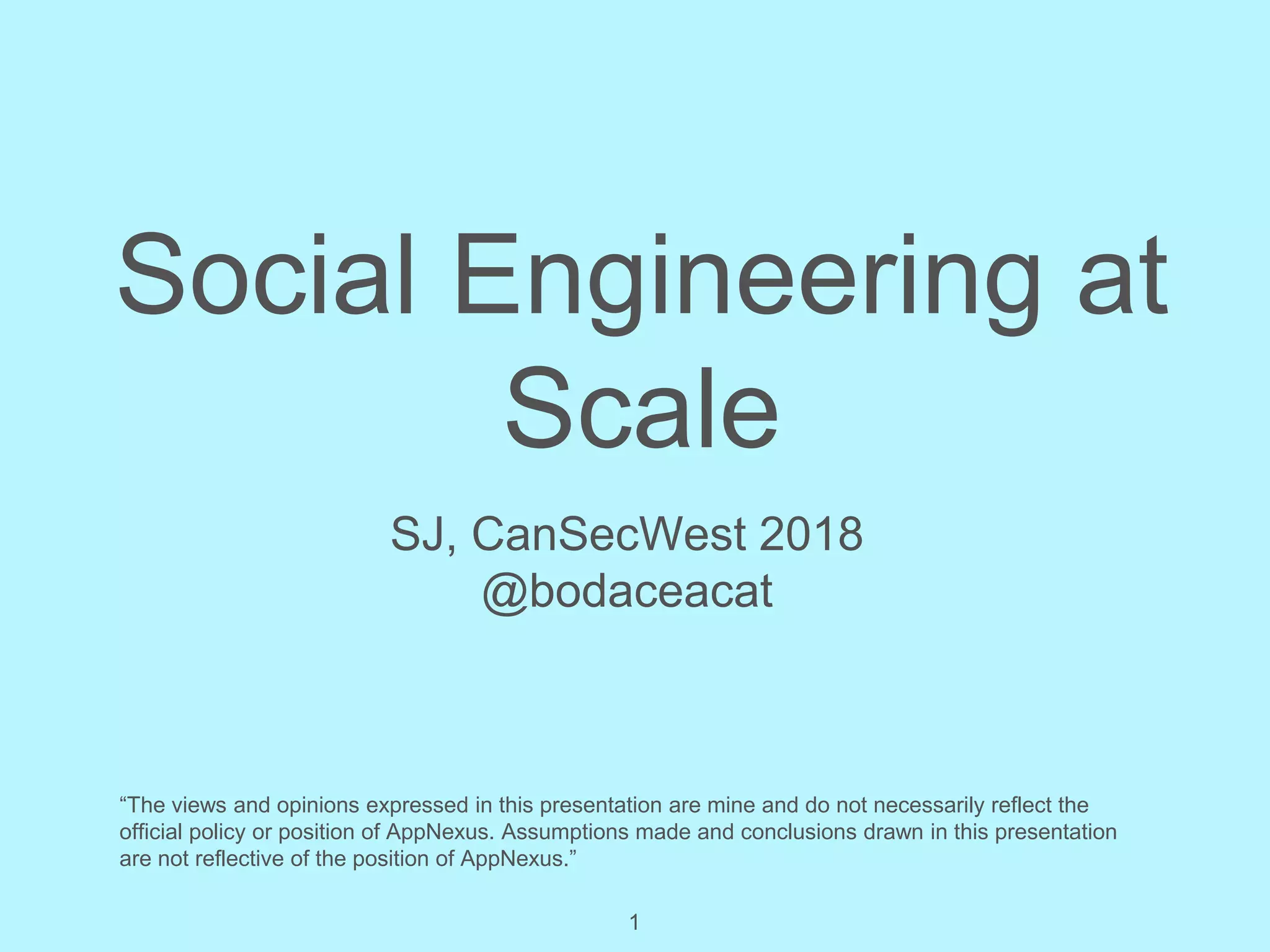 Social Engineering at Scale

SJ, CanSecWest 2018
@bodaceacat

“The views and opinions expressed in this presentation are mine and do not necessarily reflect the official policy or position of AppNexus. Assumptions made and conclusions drawn in this presentation are not reflective of the position of AppNexus.”

1